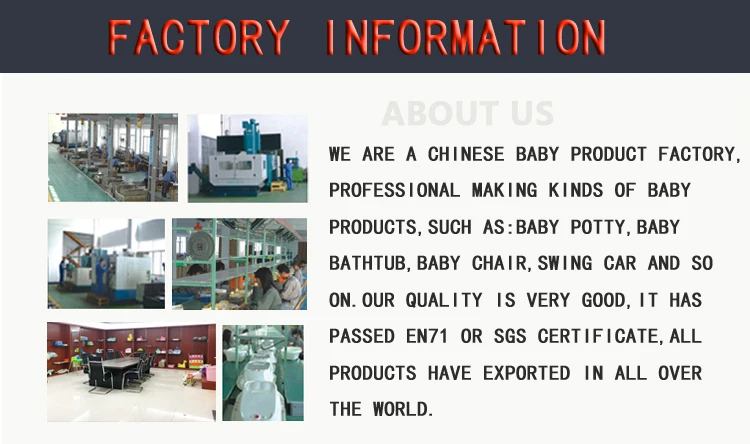 FACTORY INFORMATION

ABOUT US

WE ARE A CHINESE BABY PRODUCT FACTORY, PROFESSIONAL MAKING KINDS OF BABY PRODUCTS,SUCH AS:BABY POTTY,BABY BATHTUB,BABY CHAIR,SWING CAR AND SO ON.OUR QUALITY IS VERY GOOD,IT HAS PASSED EN71 OR SGS CERTIFICATE,ALL PRODUCTS HAVE EXPORTED IN ALL OVER THE WORLD.